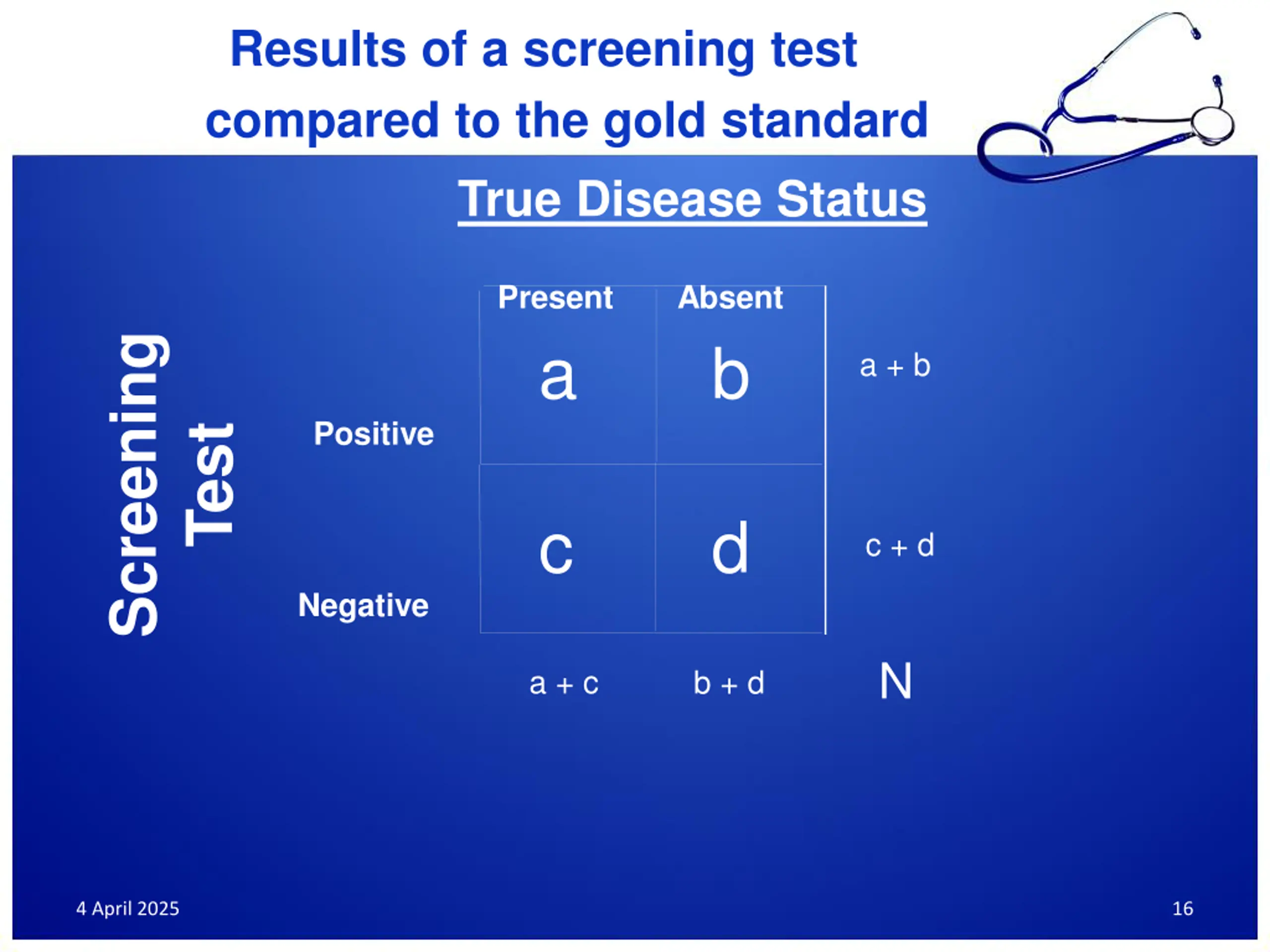 Results of a screening test compared to the gold standard

True Disease Status

Screening Test

| | Present | Absent | |
|---|---|---|---|
| Positive | a | b | a + b |
| Negative | c | d | c + d |
| | a + c | b + d | N |

4 April 2025

16